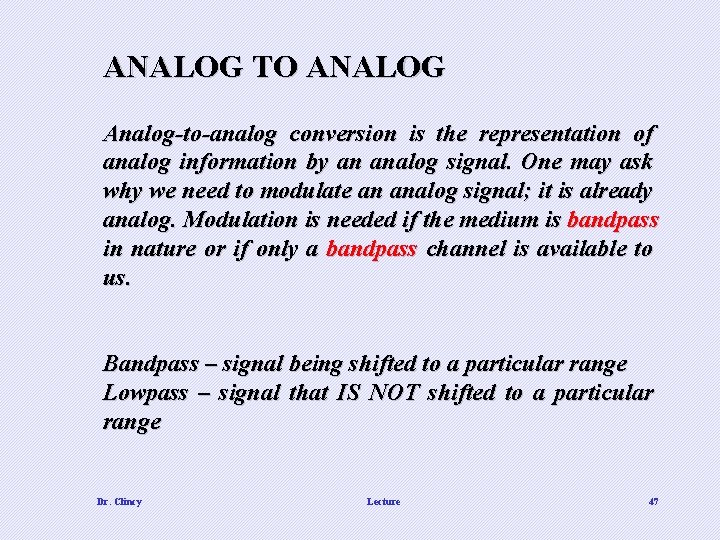 ANALOG TO ANALOG

Analog-to-analog conversion is the representation of analog information by an analog signal. One may ask why we need to modulate an analog signal; it is already analog. Modulation is needed if the medium is bandpass in nature or if only a bandpass channel is available to us.

Bandpass – signal being shifted to a particular range
Lowpass – signal that IS NOT shifted to a particular range

Dr. Clincy

Lecture

47